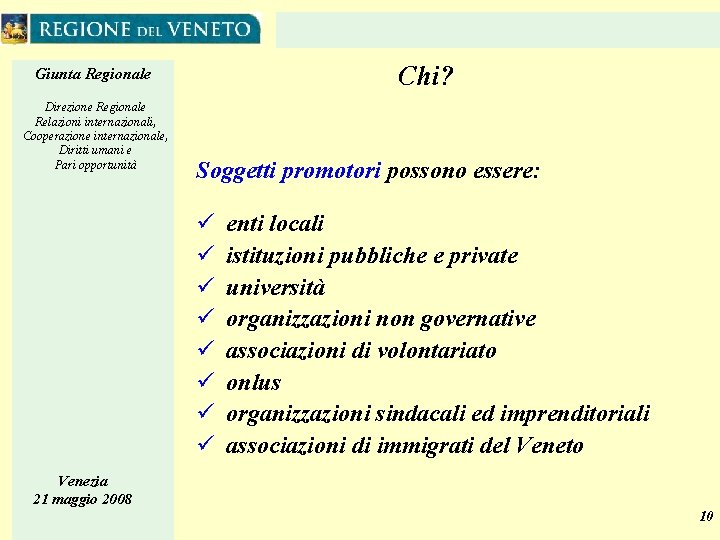 REGIONE DEL VENETO

Giunta Regionale

Direzione Regionale Relazioni internazionali, Cooperazione internazionale, Diritti umani e Pari opportunità

Venezia
21 maggio 2008

Chi?

Soggetti promotori possono essere:

✓ enti locali
✓ istituzioni pubbliche e private
✓ università
✓ organizzazioni non governative
✓ associazioni di volontariato
✓ onlus
✓ organizzazioni sindacali ed imprenditoriali
✓ associazioni di immigrati del Veneto

10